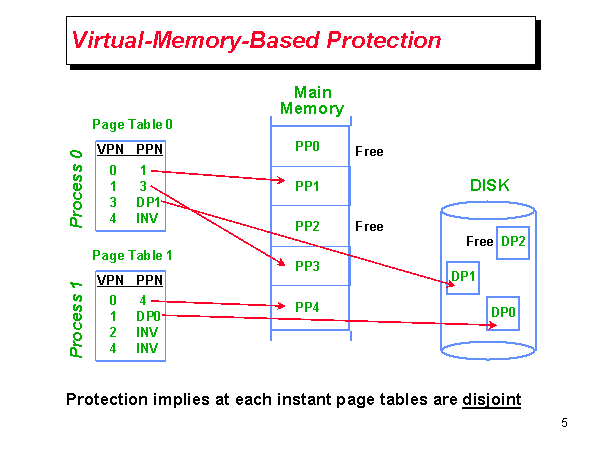 Virtual-Memory-Based Protection

Process 0

Page Table 0

| VPN | PPN |
|---|---|
| 0 | 1 |
| 1 | 3 |
| 3 | DP1 |
| 4 | INV |

Process 1

Page Table 1

| VPN | PPN |
|---|---|
| 0 | 4 |
| 1 | DP0 |
| 2 | INV |
| 4 | INV |

Main Memory

PP0 Free

PP1

PP2 Free

PP3

PP4

DISK

Free DP2

DP1

DP0

Protection implies at each instant page tables are disjoint

5